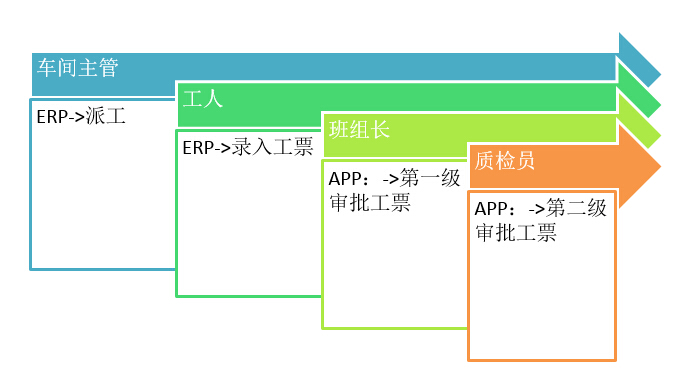 车间主管

ERP->派工

工人

ERP->录入工票

班组长

APP：->第一级审批工票

质检员

APP：->第二级审批工票